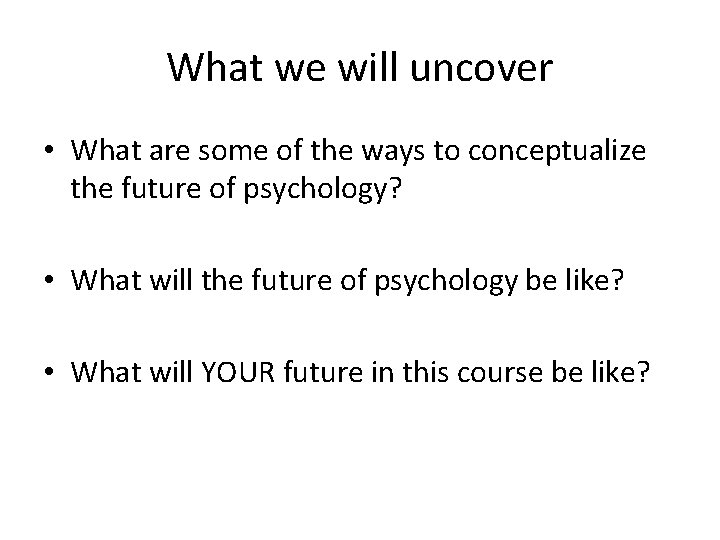 What we will uncover

• What are some of the ways to conceptualize the future of psychology?

• What will the future of psychology be like?

• What will YOUR future in this course be like?